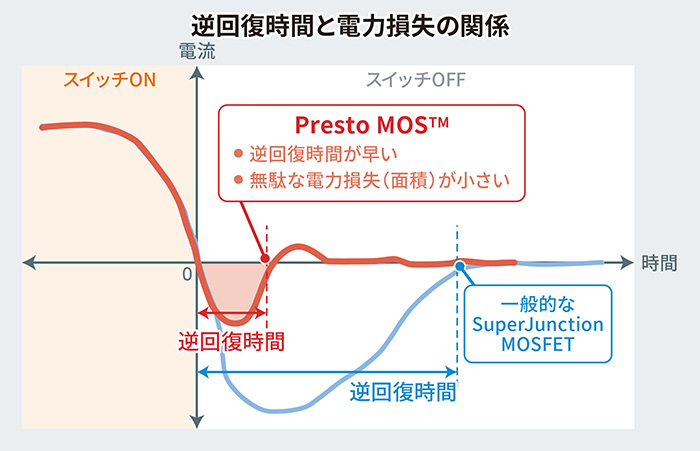 逆回復時間と電力損失の関係

電流

スイッチON

スイッチOFF

Presto MOS™
● 逆回復時間が早い
● 無駄な電力損失（面積）が小さい

0

時間

逆回復時間

一般的な SuperJunction MOSFET

逆回復時間